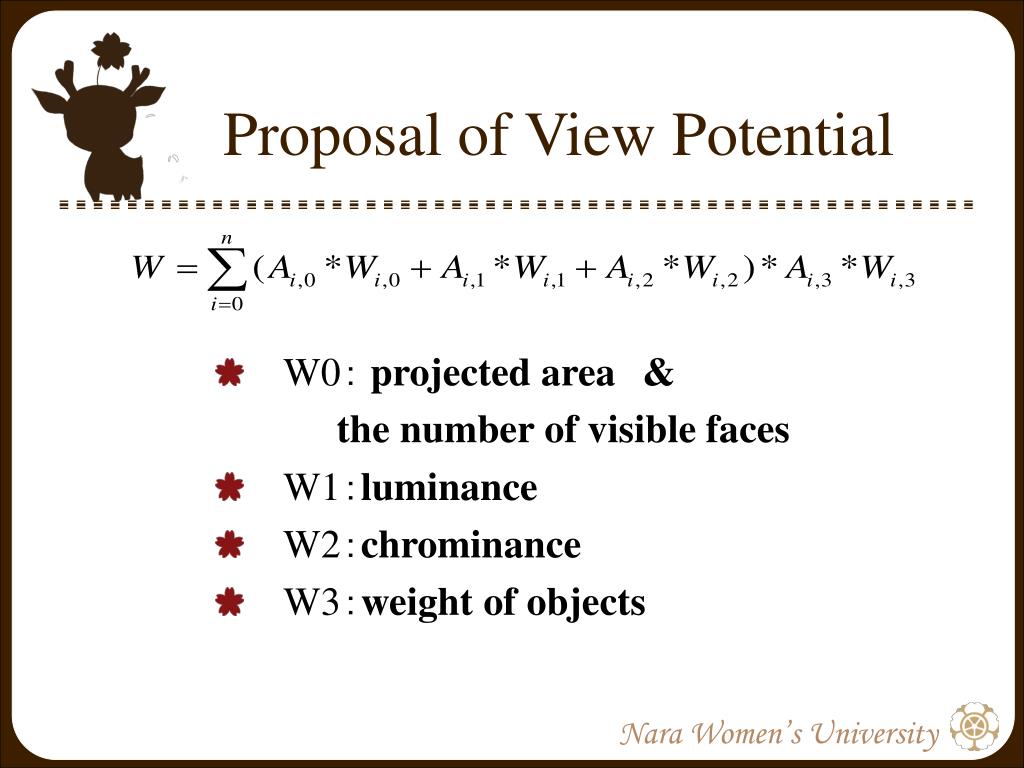 Proposal of View Potential

$W = \sum_{i=0}^{n} (A_{i,0} * W_{i,0} + A_{i,1} * W_{i,1} + A_{i,2} * W_{i,2}) * A_{i,3} * W_{i,3}$

W0: projected area &
the number of visible faces

W1: luminance

W2: chrominance

W3: weight of objects

Nara Women's University